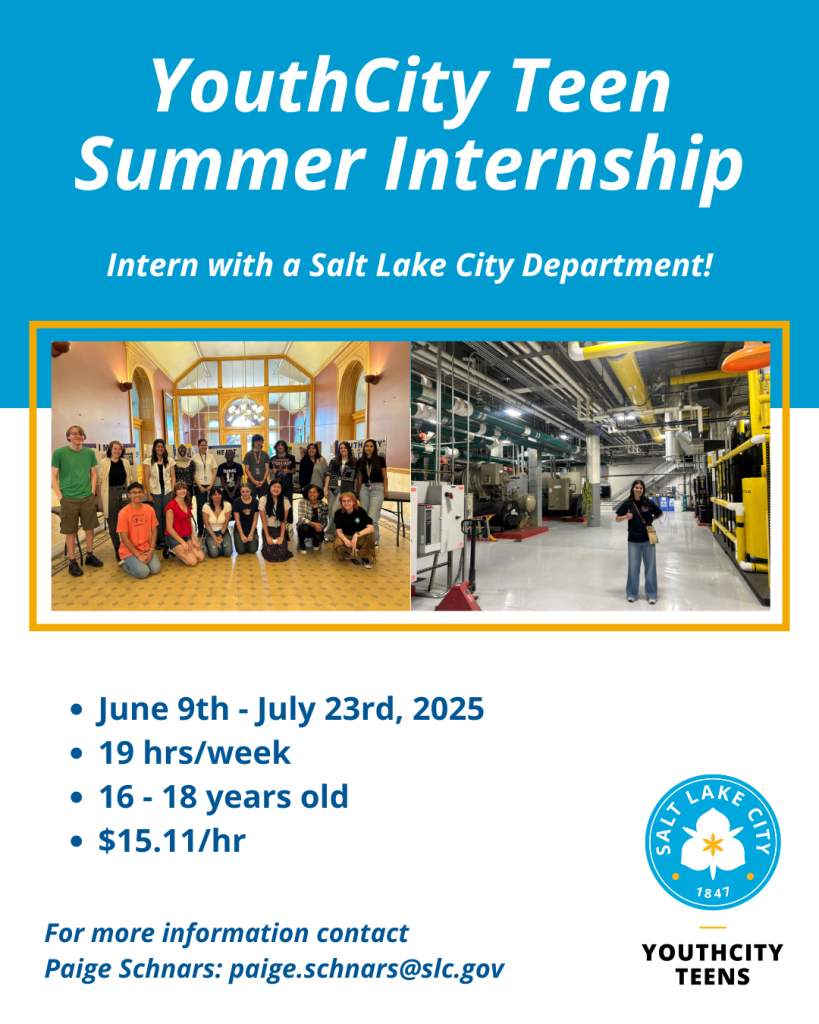 YouthCity Teen Summer Internship

Intern with a Salt Lake City Department!

- June 9th - July 23rd, 2025
- 19 hrs/week
- 16 - 18 years old
- $15.11/hr

For more information contact Paige Schnars: paige.schnars@slc.gov

SALT LAKE CITY
1847

YOUTHCITY TEENS